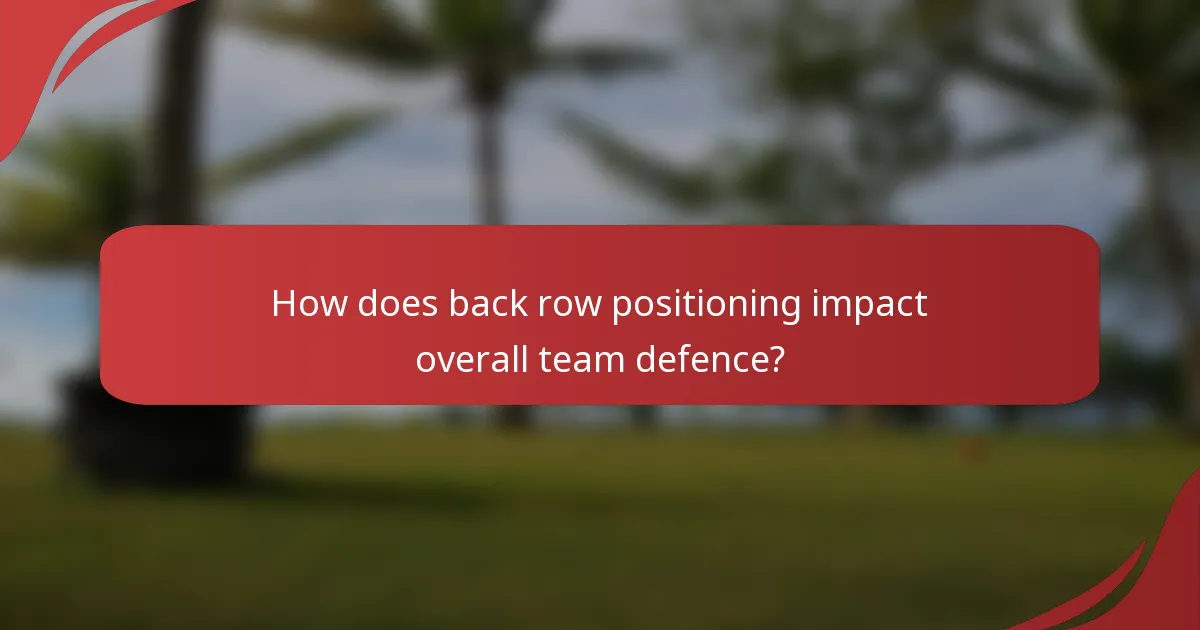 How does back row positioning impact overall team defence?